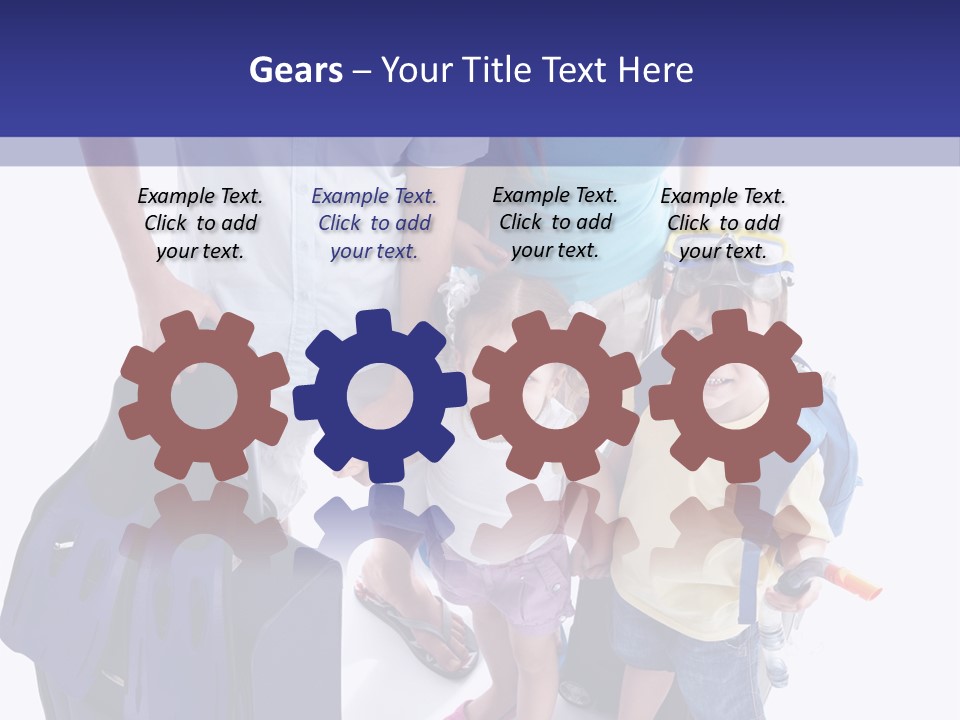 Gears – Your Title Text Here

Example Text. Click to add your text.

Example Text. Click to add your text.

Example Text. Click to add your text.

Example Text. Click to add your text.